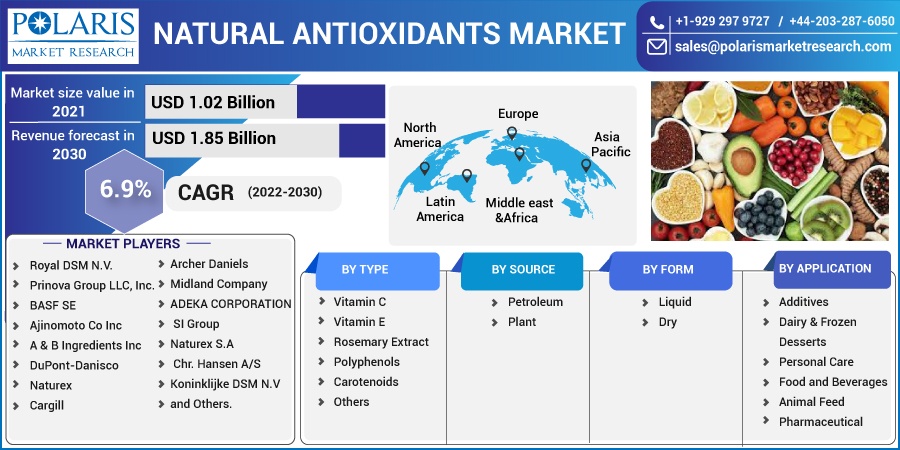 POLARIS
MARKET RESEARCH

NATURAL ANTIOXIDANTS MARKET

+1-929 297 9727 / +44-203-287-6050
sales@polarismarketresearch.com

Market size value in 2021
USD 1.02 Billion

Revenue forecast in 2030
USD 1.85 Billion

6.9%
CAGR (2022-2030)

North America
Europe
Asia Pacific
Latin America
Middle east &Africa

MARKET PLAYERS

Royal DSM N.V.
Prinova Group LLC, Inc.
BASF SE
Ajinomoto Co Inc
A & B Ingredients Inc
DuPont-Danisco
Naturex
Cargill

Archer Daniels
Midland Company
ADEKA CORPORATION
SI Group
Naturex S.A
Chr. Hansen A/S
Koninklijke DSM N.V
and Others.

BY TYPE
Vitamin C
Vitamin E
Rosemary Extract
Polyphenols
Carotenoids
Others

BY SOURCE
Petroleum
Plant

BY FORM
Liquid
Dry

BY APPLICATION
Additives
Dairy & Frozen Desserts
Personal Care
Food and Beverages
Animal Feed
Pharmaceutical